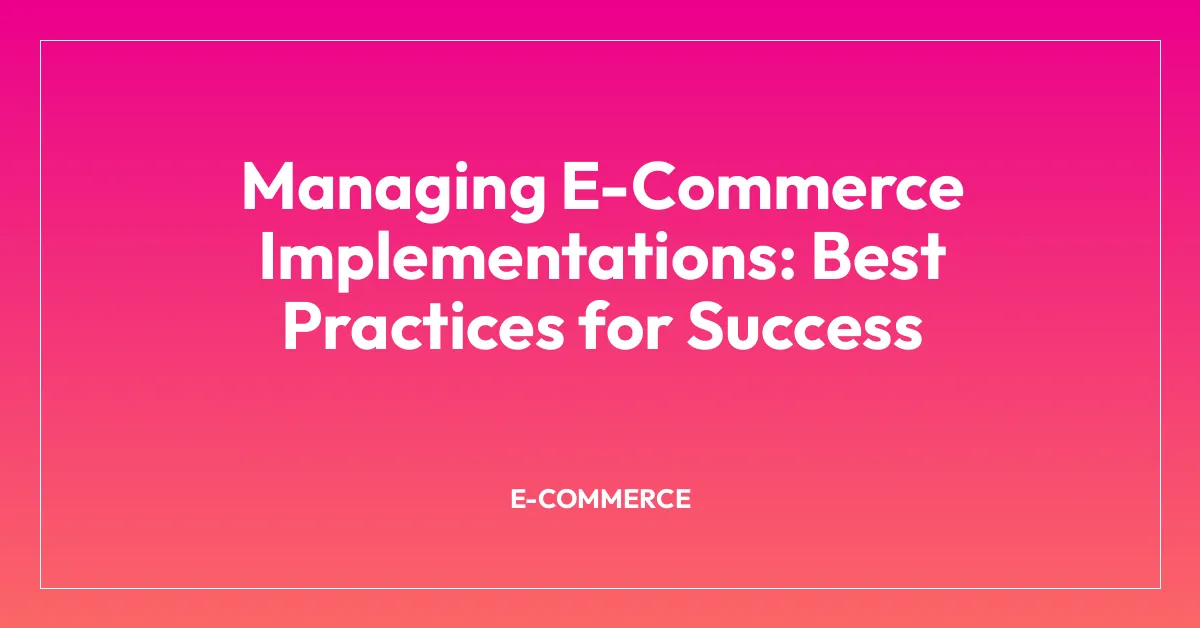 Managing E-Commerce Implementations: Best Practices for Success

E-COMMERCE